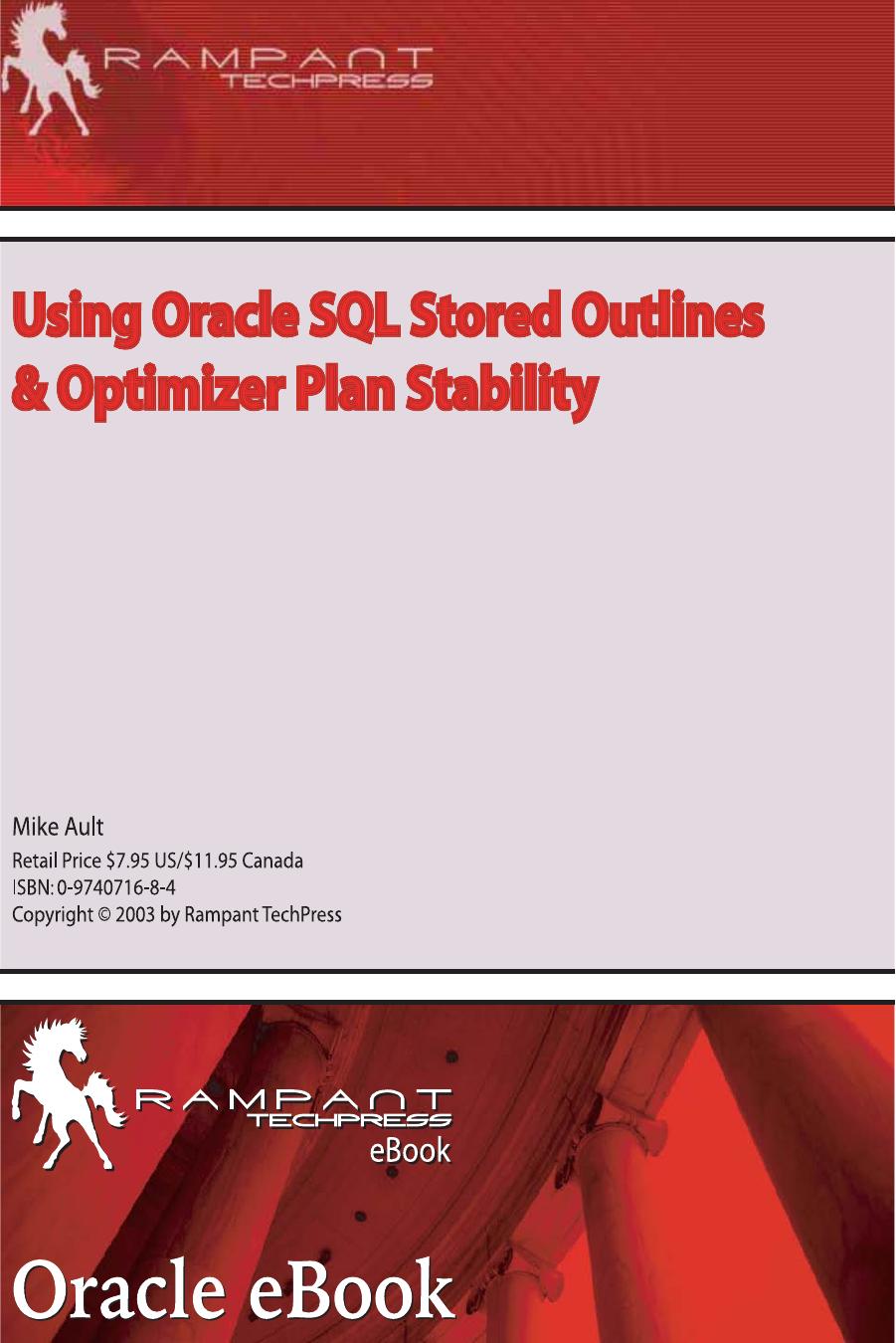 RAMPANT
TECHPRESS

Using Oracle SQL Stored Outlines & Optimizer Plan Stability

Mike Ault
Retail Price $7.95 US/$11.95 Canada
ISBN: 0-9740716-8-4
Copyright © 2003 by Rampant TechPress

RAMPANT
TECHPRESS
eBook

Oracle eBook